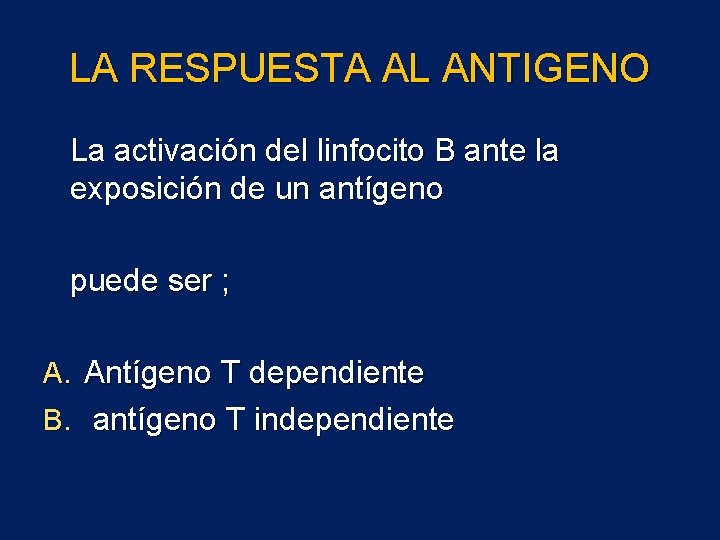 LA RESPUESTA AL ANTIGENO

La activación del linfocito B ante la exposición de un antígeno

puede ser ;

A. Antígeno T dependiente
B. antígeno T independiente